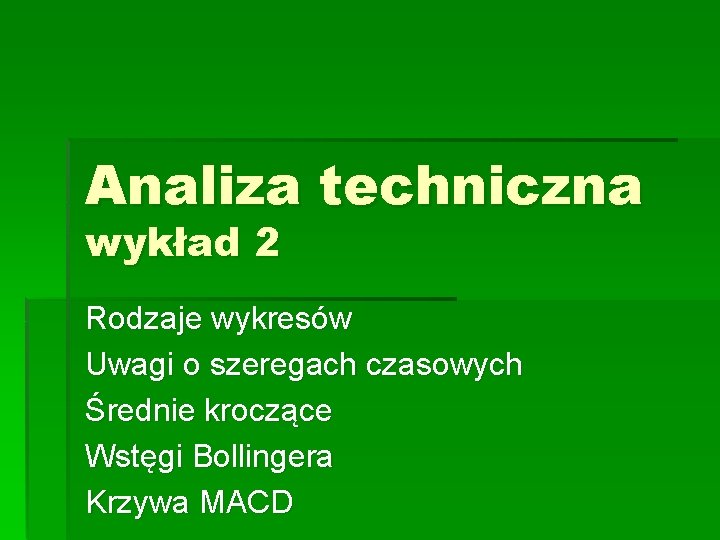 Analiza techniczna
wykład 2

Rodzaje wykresów
Uwagi o szeregach czasowych
Średnie kroczące
Wstęgi Bollingera
Krzywa MACD